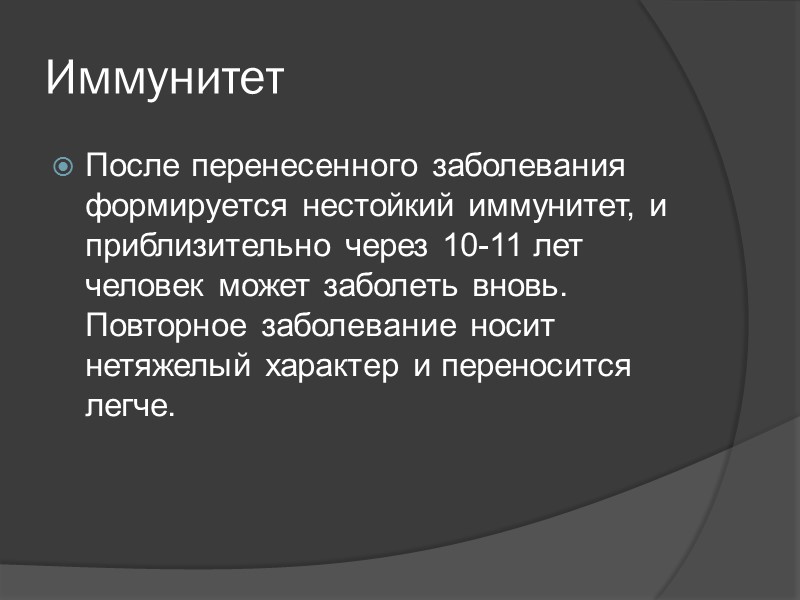 Иммунитет

После перенесенного заболевания формируется нестойкий иммунитет, и приблизительно через 10-11 лет человек может заболеть вновь. Повторное заболевание носит нетяжелый характер и переносится легче.